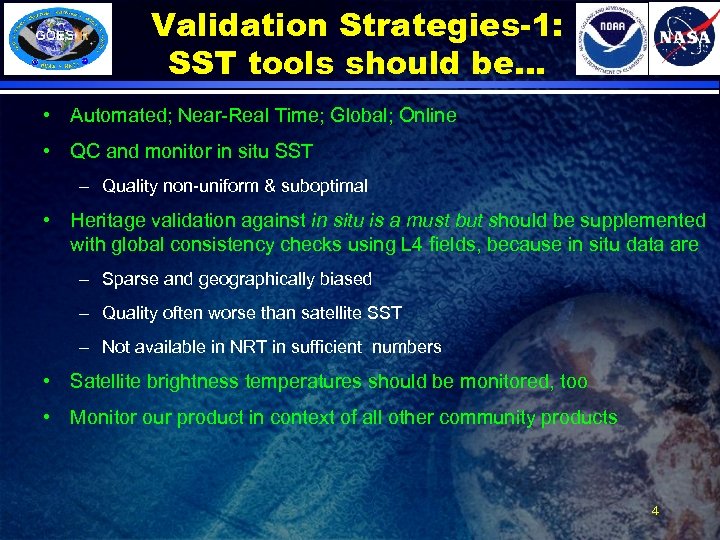 GOES-R

Validation Strategies-1: SST tools should be…

NOAA

NASA

• Automated; Near-Real Time; Global; Online
• QC and monitor in situ SST
  – Quality non-uniform & suboptimal
• Heritage validation against in situ is a must but should be supplemented with global consistency checks using L4 fields, because in situ data are
  – Sparse and geographically biased
  – Quality often worse than satellite SST
  – Not available in NRT in sufficient numbers
• Satellite brightness temperatures should be monitored, too
• Monitor our product in context of all other community products

4